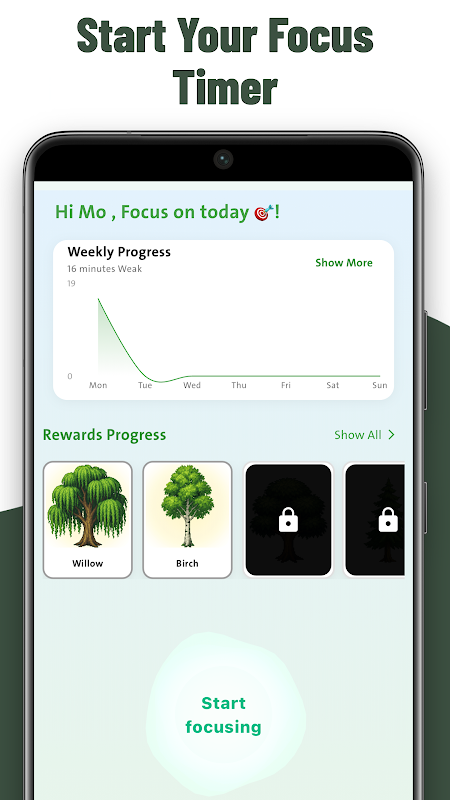 Start Your Focus Timer

Hi Mo , Focus on today 🎯!

Weekly Progress
16 minutes Weak
Show More

19
0
Mon Tue Wed Thu Fri Sat Sun

Rewards Progress
Show All >

Willow
Birch

Start focusing